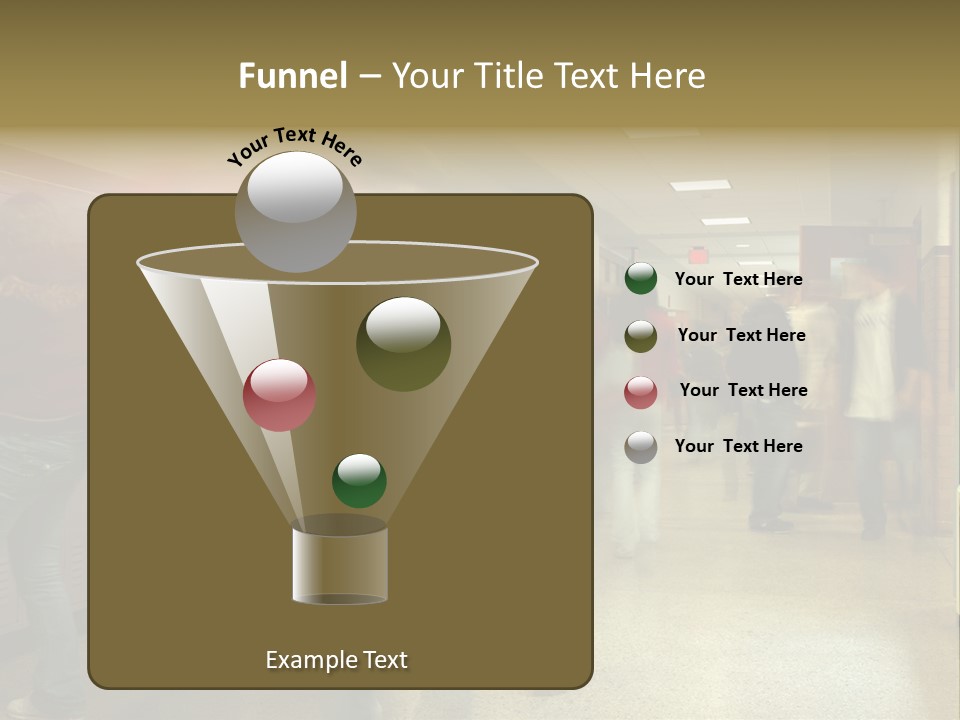 Funnel – Your Title Text Here

Your Text Here

Your Text Here

Your Text Here

Your Text Here

Your Text Here

Example Text